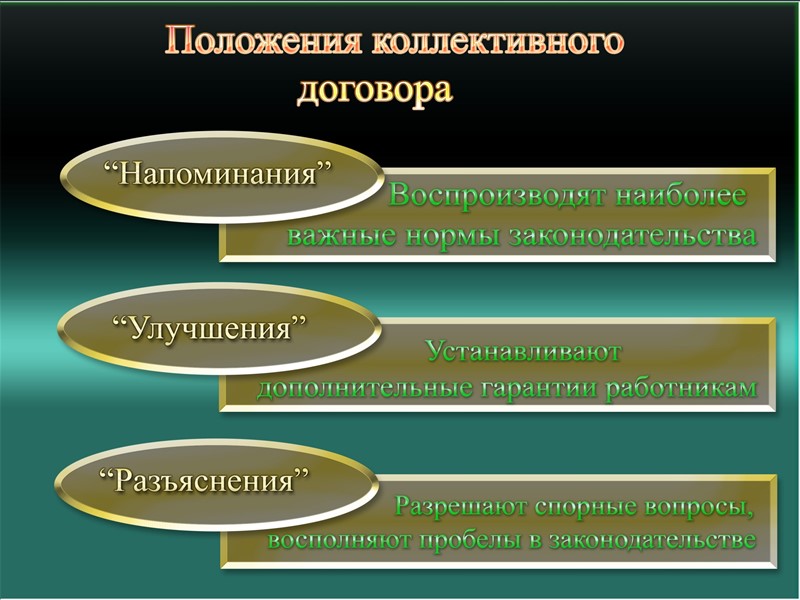 Положения коллективного договора

“Напоминания”

Воспроизводят наиболее важные нормы законодательства

“Улучшения”

Устанавливают дополнительные гарантии работникам

“Разъяснения”

Разрешают спорные вопросы, восполняют пробелы в законодательстве